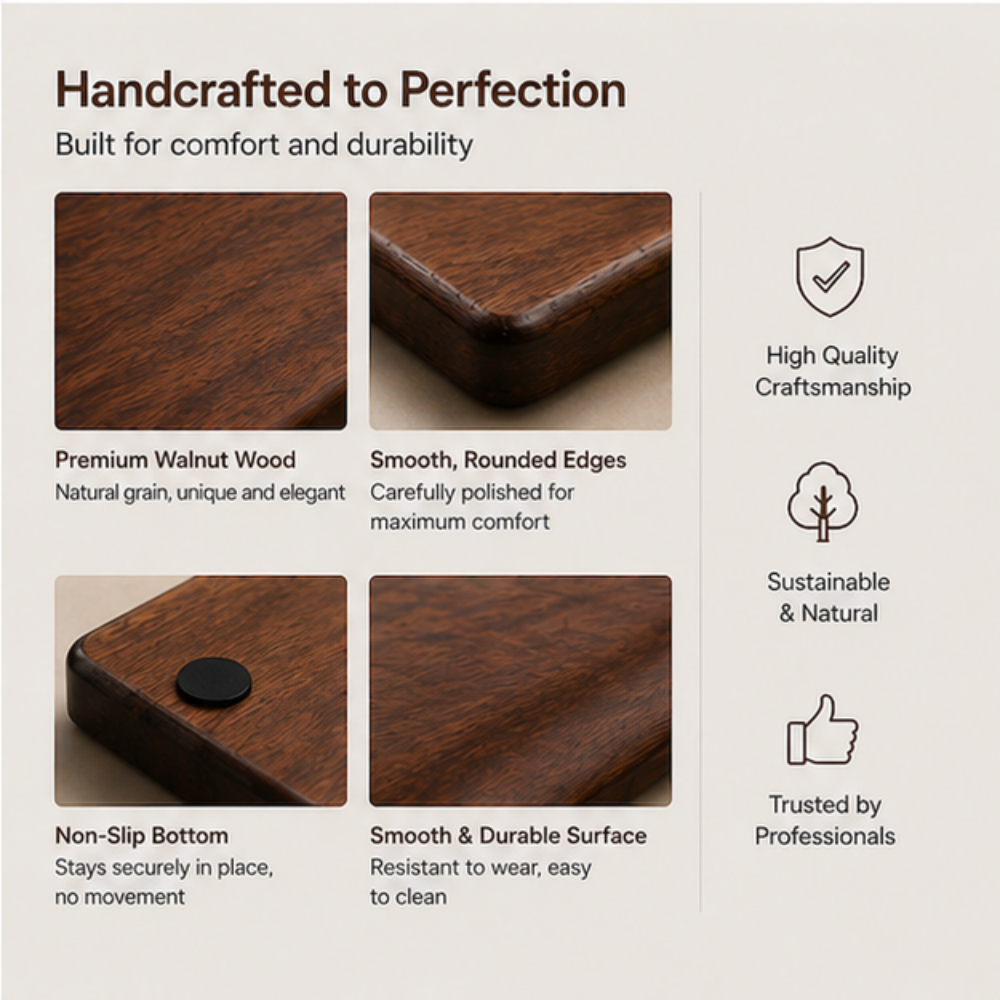 Handcrafted to Perfection

Built for comfort and durability

Premium Walnut Wood
Natural grain, unique and elegant

Smooth, Rounded Edges
Carefully polished for maximum comfort

Non-Slip Bottom
Stays securely in place, no movement

Smooth & Durable Surface
Resistant to wear, easy to clean

High Quality Craftsmanship

Sustainable & Natural

Trusted by Professionals